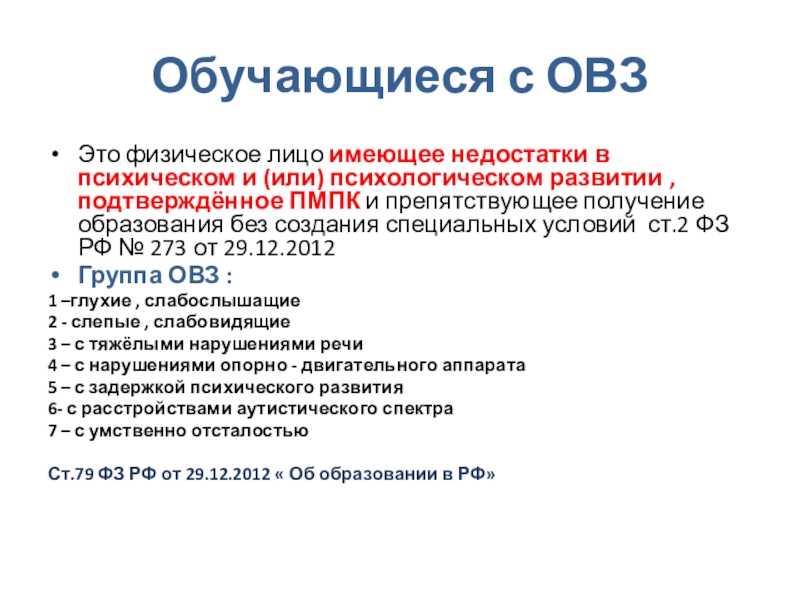 Обучающиеся с ОВЗ

• Это физическое лицо имеющее недостатки в психическом и (или) психологическом развитии , подтверждённое ПМПК и препятствующее получение образования без создания специальных условий ст.2 ФЗ РФ № 273 от 29.12.2012

• Группа ОВЗ :

1 –глухие , слабослышащие

2 - слепые , слабовидящие

3 – с тяжёлыми нарушениями речи

4 – с нарушениями опорно - двигательного аппарата

5 – с задержкой психического развития

6- с расстройствами аутистического спектра

7 – с умственно отсталостью

Ст.79 ФЗ РФ от 29.12.2012 « Об образовании в РФ»